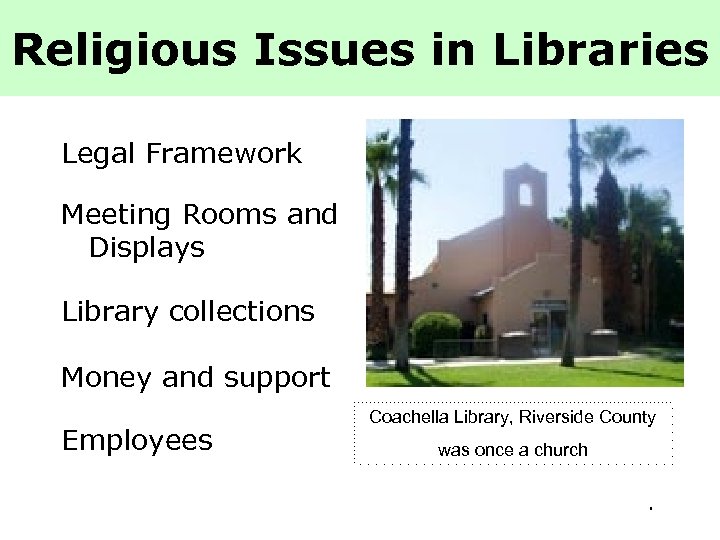 Religious Issues in Libraries

Legal Framework

Meeting Rooms and Displays

Library collections

Money and support

Employees

Coachella Library, Riverside County was once a church